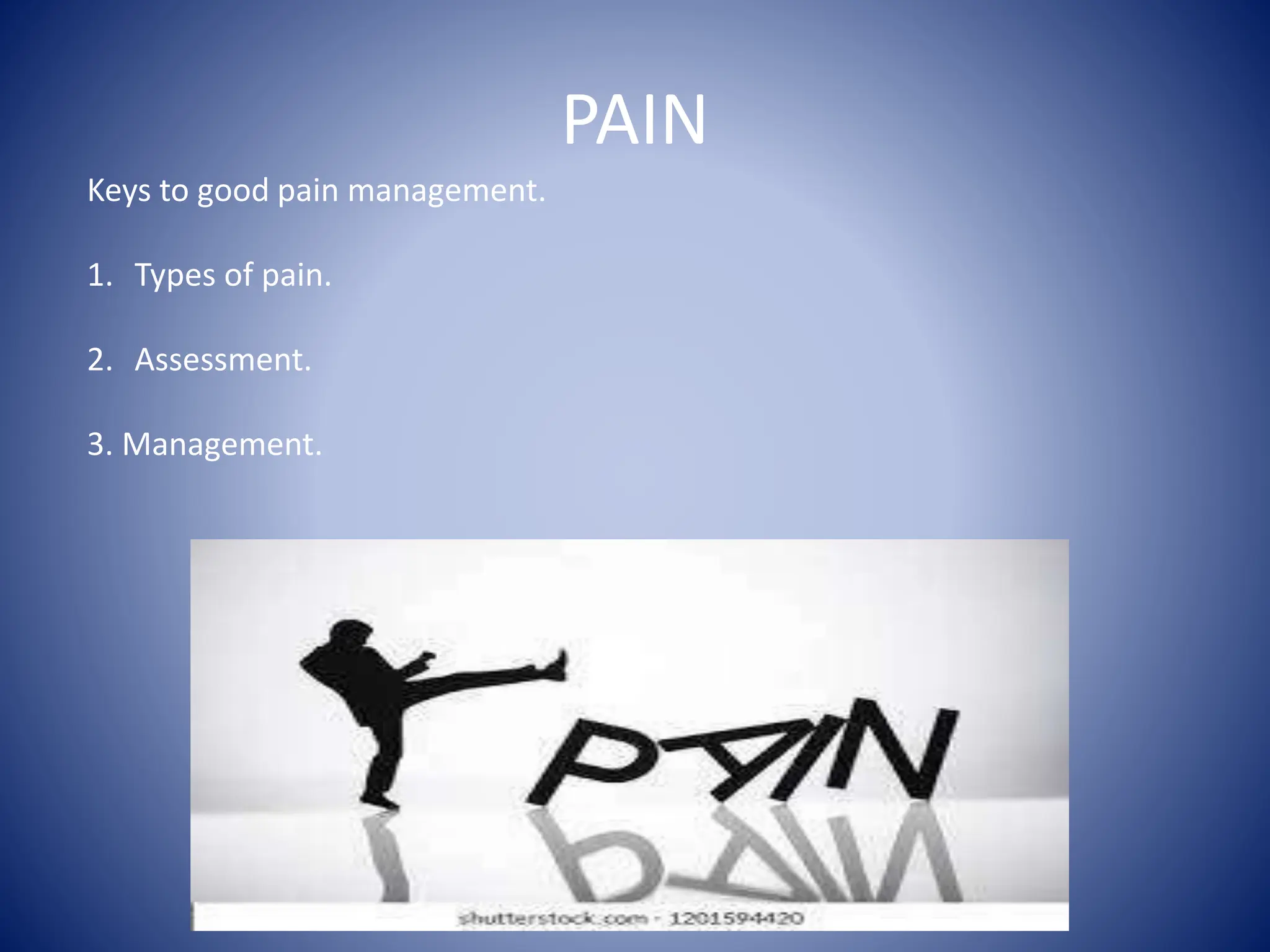 PAIN

Keys to good pain management.

1. Types of pain.

2. Assessment.

3. Management.

PAIN

shutterstock.com · 1201594420